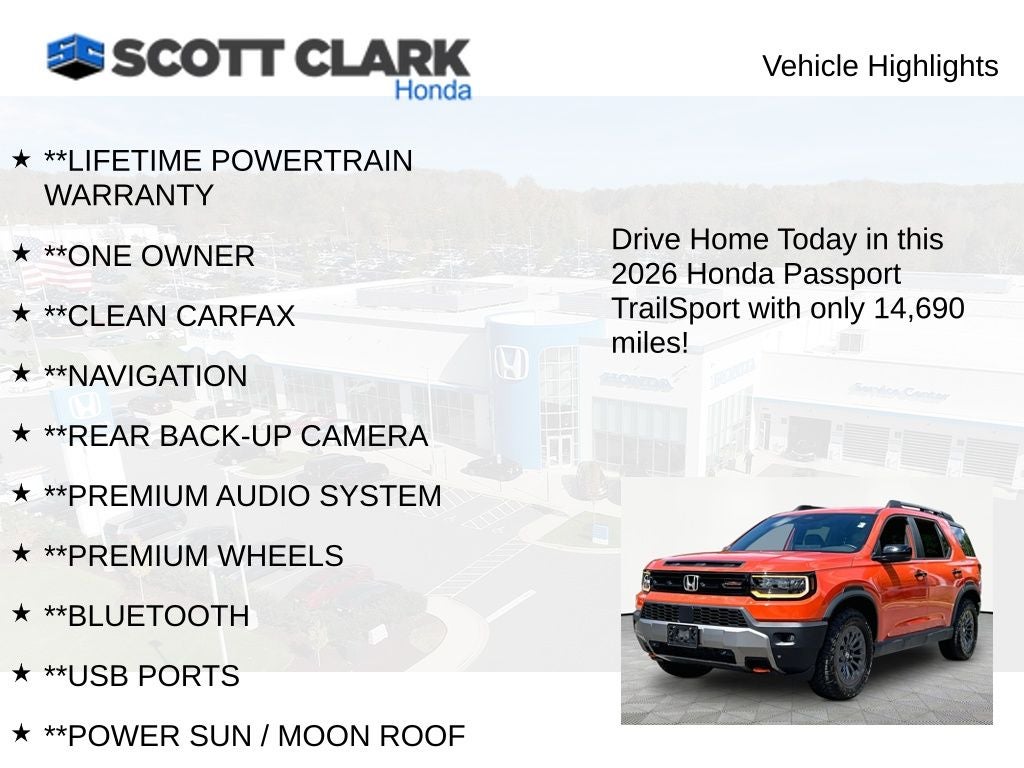 SC SCOTT CLARK Honda

Vehicle Highlights

★ **LIFETIME POWERTRAIN WARRANTY

★ **ONE OWNER

★ **CLEAN CARFAX

★ **NAVIGATION

★ **REAR BACK-UP CAMERA

★ **PREMIUM AUDIO SYSTEM

★ **PREMIUM WHEELS

★ **BLUETOOTH

★ **USB PORTS

★ **POWER SUN / MOON ROOF

Drive Home Today in this 2026 Honda Passport TrailSport with only 14,690 miles!

HONDA

HONDA

Service Center